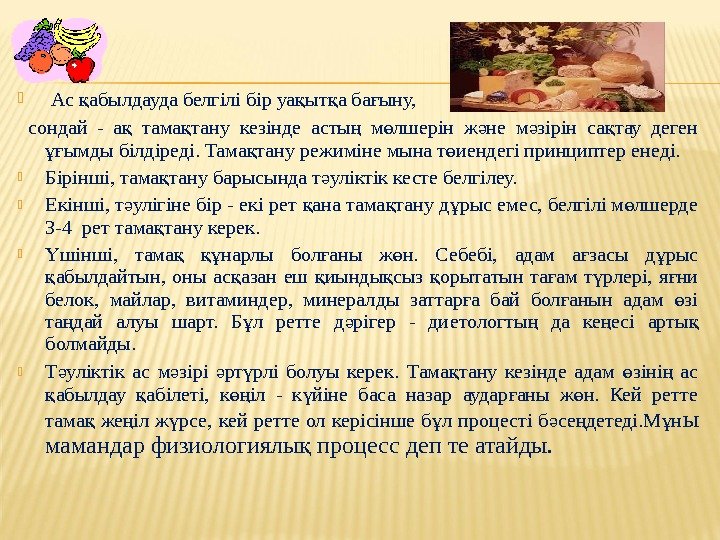 Ас қабылдауда белгілі бір уақытқа бағыну,

сондай - ақ тамақтану кезінде астың мөлшерін және мәзірін сақтау деген ұғымды білдіреді. Тамақтану режиміне мына төиендегі принциптер енеді.

Бірінші, тамақтану барысында тәуліктік кесте белгілеу.

Екінші, тәулігіне бір - екі рет қана тамақтану дұрыс емес, белгілі мөлшерде 3-4 рет тамақтану керек.

Үшінші, тамақ құнарлы болғаны жөн. Себебі, адам ағзасы дұрыс қабылдайтын, оны асқазан еш қиындықсыз қорытатын тағам түрлері, яғни белок, майлар, витаминдер, минералды заттарға бай болғанын адам өзі таңдай алуы шарт. Бұл ретте дәрігер - диетологтың да кеңесі артық болмайды.

Тәуліктік ас мәзірі әртүрлі болуы керек. Тамақтану кезінде адам өзінің ас қабылдау қабілеті, көңіл - күйіне баса назар аударғаны жөн. Кей ретте тамақ жеңіл жүрсе, кей ретте ол керісінше бұл процесті бәсеңдетеді.Мұны мамандар физиологиялық процесс деп те атайды.